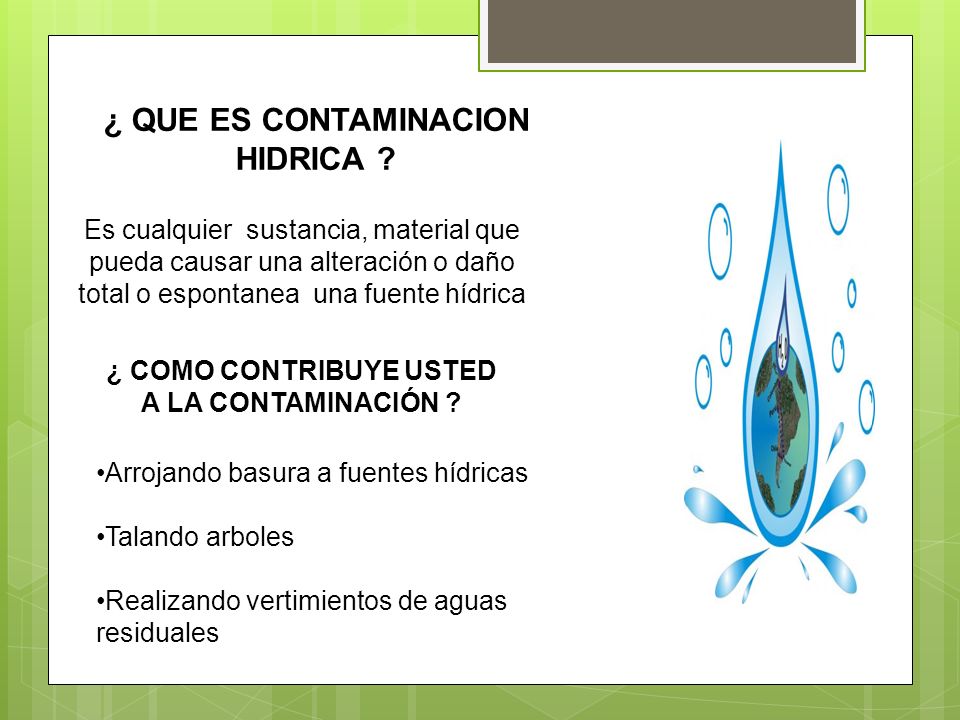 ¿ QUE ES CONTAMINACION HIDRICA ?

Es cualquier sustancia, material que pueda causar una alteración o daño total o espontanea una fuente hídrica

¿ COMO CONTRIBUYE USTED A LA CONTAMINACIÓN ?

•Arrojando basura a fuentes hídricas

•Talando arboles

•Realizando vertimientos de aguas residuales